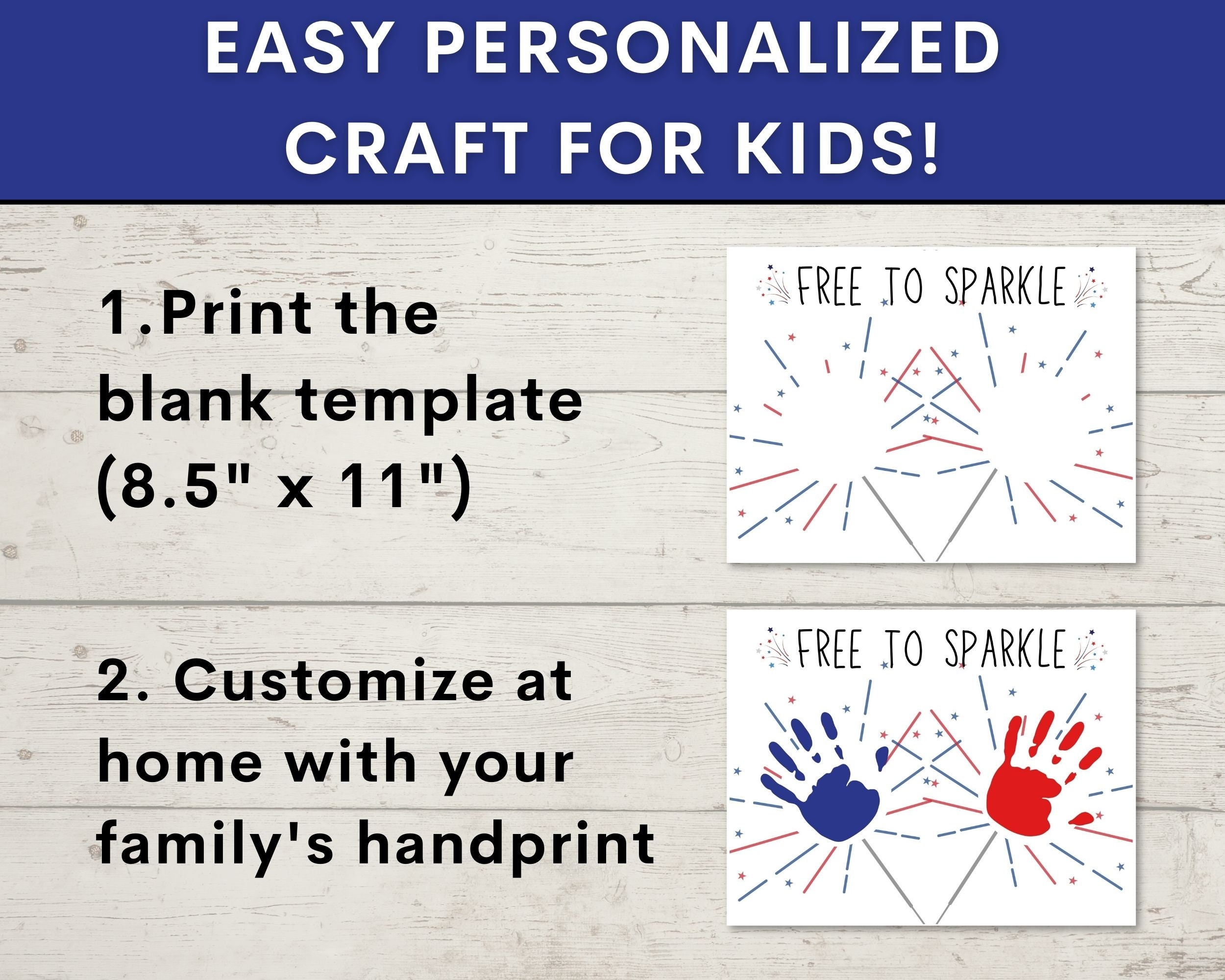 EASY PERSONALIZED CRAFT FOR KIDS!

1.Print the blank template (8.5" x 11")

FREE TO SPARKLE

2. Customize at home with your family's handprint

FREE TO SPARKLE